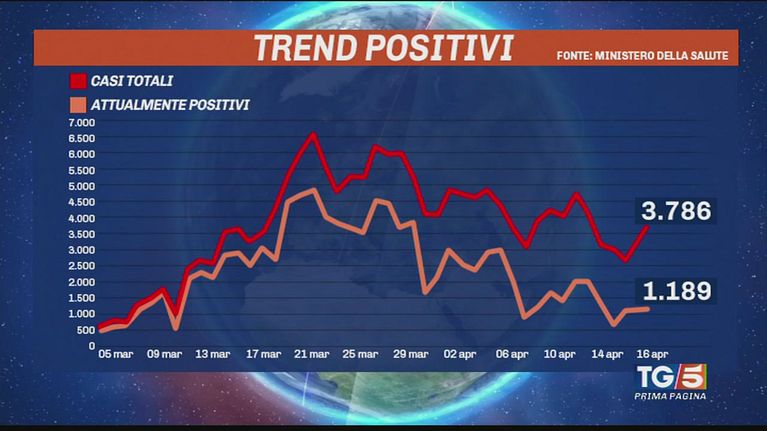 TREND POSITIVI
FONTE: MINISTERO DELLA SALUTE

CASI TOTALI
ATTUALMENTE POSITIVI

7.000
6.500
6.000
5.500
5.000
4.500
4.000
3.500
3.000
2.500
2.000
1.500
1.000
500
0

05 mar 09 mar 13 mar 17 mar 21 mar 25 mar 29 mar 02 apr 06 apr 10 apr 14 apr 16 apr

3.786
1.189

TG5
PRIMA PAGINA